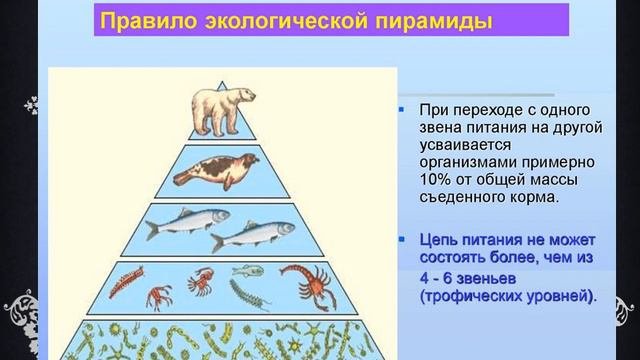 Правило экологической пирамиды

При переходе с одного звена питания на другой усваивается организмами примерно 10% от общей массы съеденного корма.

Цепь питания не может состоять более, чем из 4 - 6 звеньев (трофических уровней).